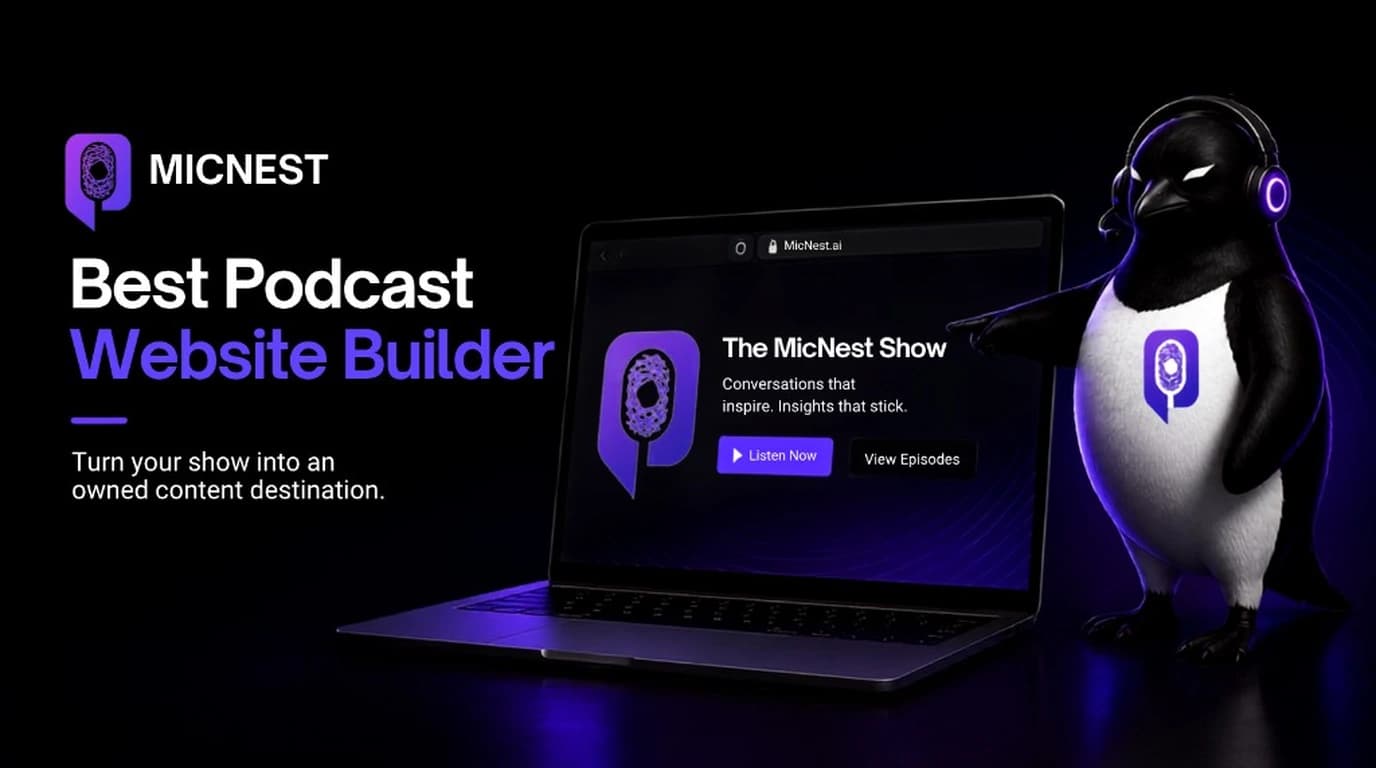 MICNEST

Best Podcast Website Builder

Turn your show into an owned content destination.

MicNest.ai

The MicNest Show

Conversations that inspire. Insights that stick.

Listen Now

View Episodes